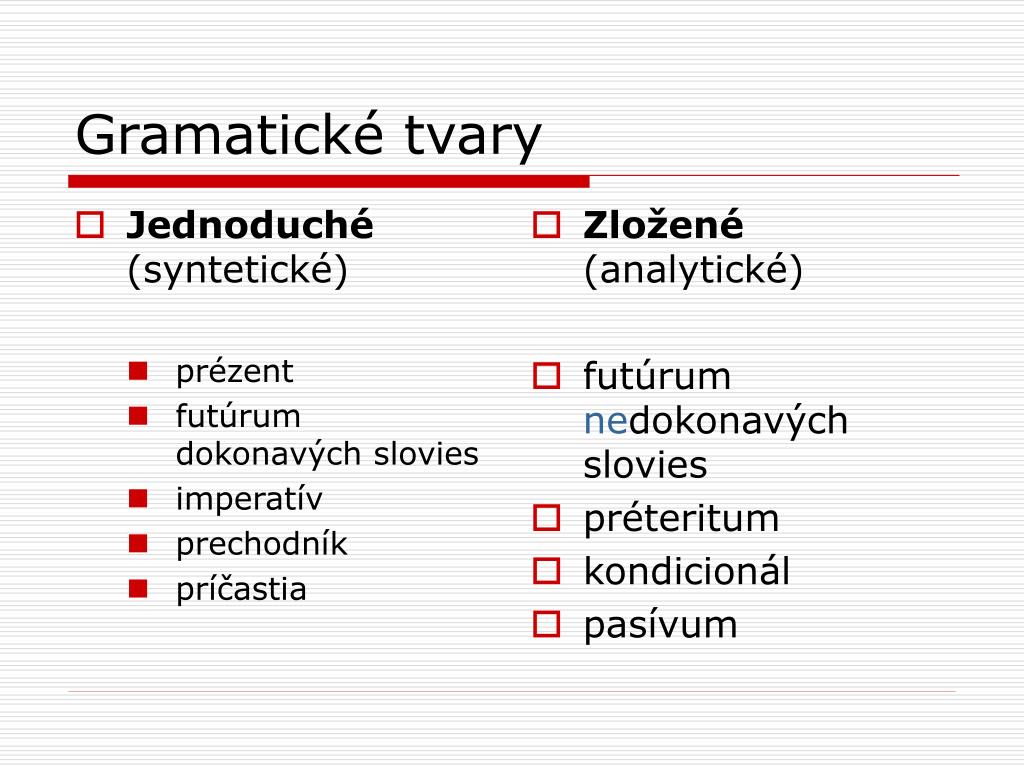 Gramatické tvary

Jednoduché (syntetické)

prézent
futúrum dokonavých slovies
imperatív
prechodník
príčastia

Zložené (analytické)

futúrum nedokonavých slovies
préteritum
kondicionál
pasívum